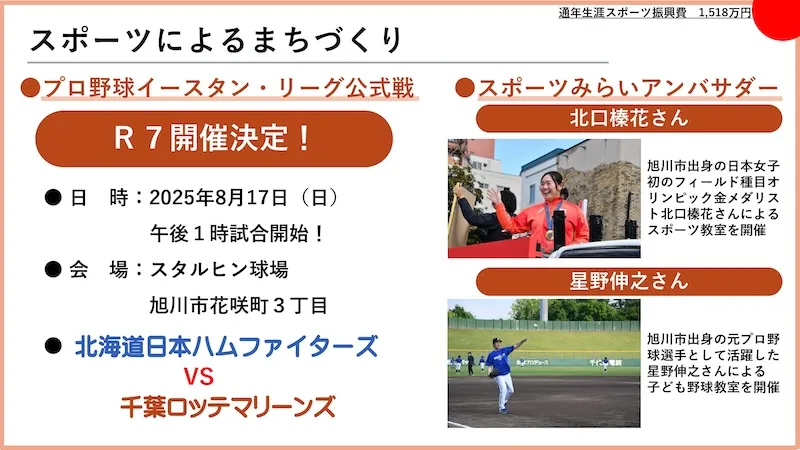 通年生涯スポーツ振興費　1,518万円

スポーツによるまちづくり

●プロ野球イースタン・リーグ公式戦

Ｒ７開催決定！

● 日　時：2025年8月17日（日）
午後１時試合開始！

● 会　場：スタルヒン球場
旭川市花咲町３丁目

● 北海道日本ハムファイターズ
VS
千葉ロッテマリーンズ

●スポーツみらいアンバサダー

北口榛花さん

旭川市出身の日本女子初のフィールド種目オリンピック金メダリスト北口榛花さんによるスポーツ教室を開催

星野伸之さん

旭川市出身の元プロ野球選手として活躍した星野伸之さんによる子ども野球教室を開催